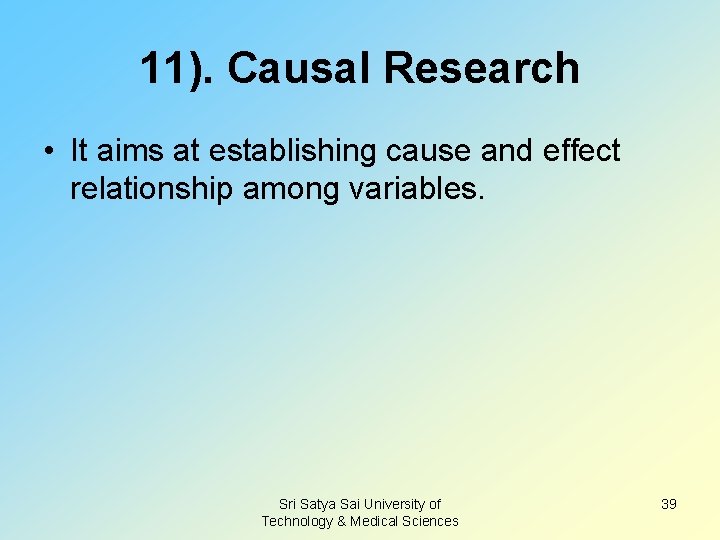 11). Causal Research

• It aims at establishing cause and effect relationship among variables.

Sri Satya Sai University of Technology & Medical Sciences

39